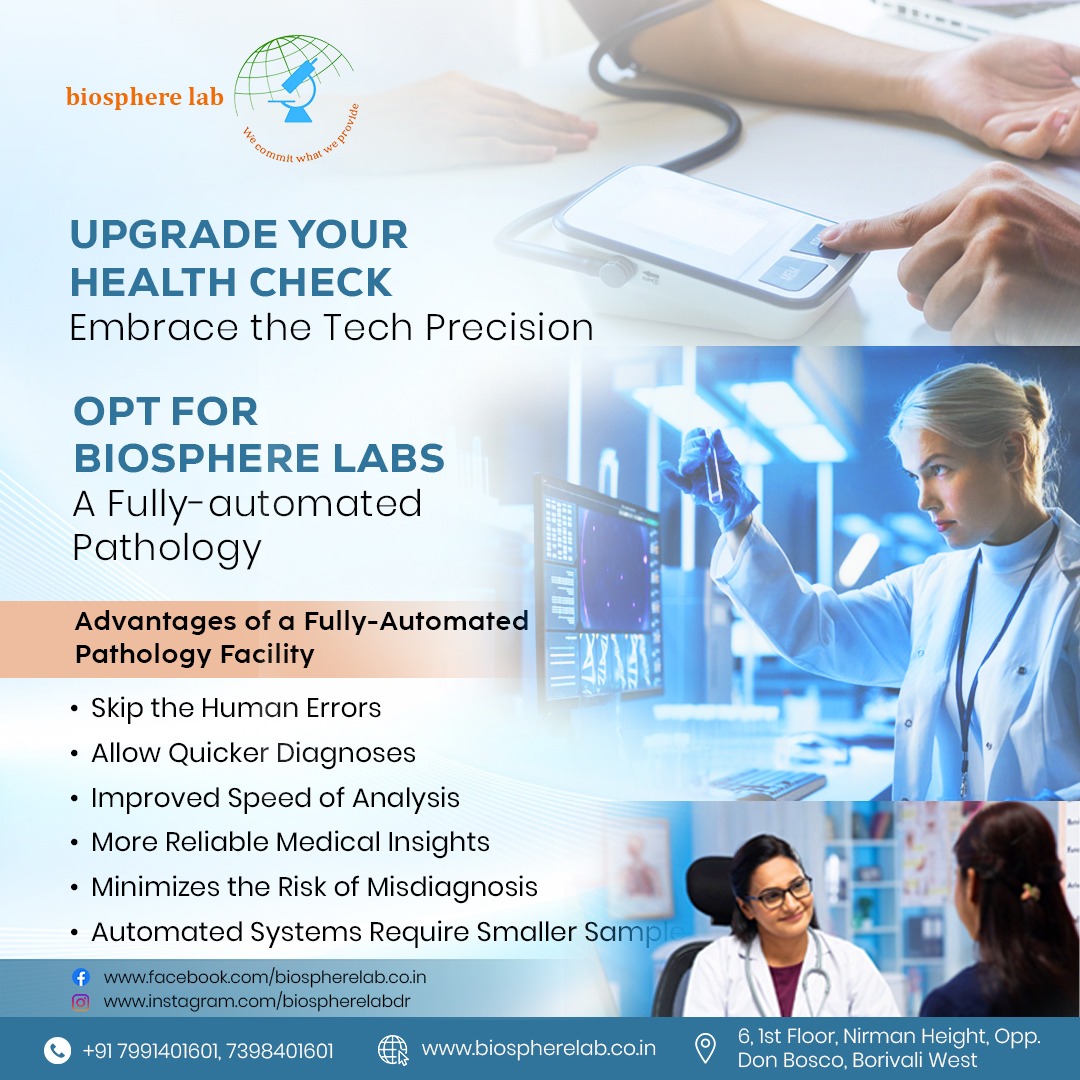 biosphere lab
We commit what we provide

UPGRADE YOUR HEALTH CHECK
Embrace the Tech Precision

OPT FOR BIOSPHERE LABS
A Fully-automated Pathology

Advantages of a Fully-Automated Pathology Facility

• Skip the Human Errors
• Allow Quicker Diagnoses
• Improved Speed of Analysis
• More Reliable Medical Insights
• Minimizes the Risk of Misdiagnosis
• Automated Systems Require Smaller Sample

www.facebook.com/biospherelab.co.in
www.instagram.com/biospherelabdr

+91 7991401601, 7398401601
www.biospherelab.co.in
6, 1st Floor, Nirman Height, Opp. Don Bosco, Borivali West